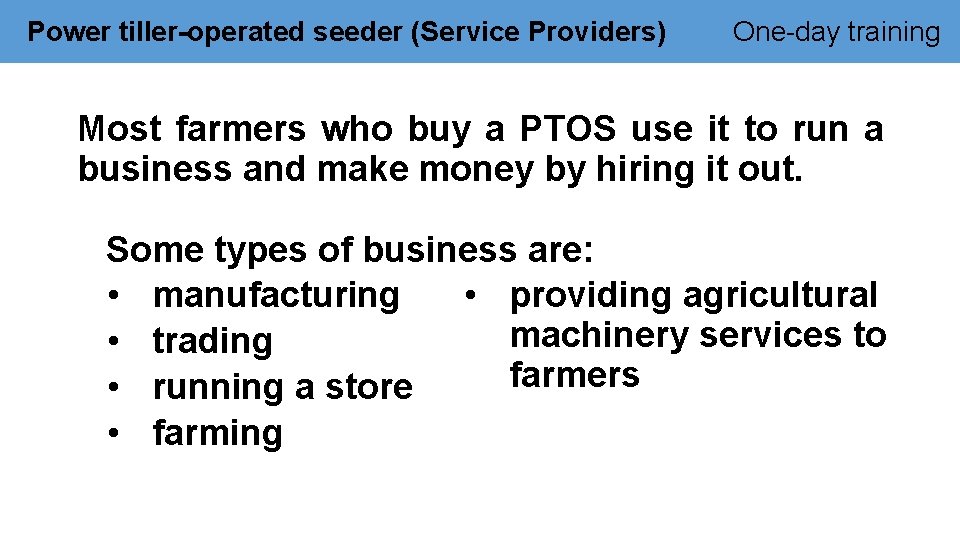 Power tiller-operated seeder (Service Providers)

One-day training

Most farmers who buy a PTOS use it to run a business and make money by hiring it out.

Some types of business are:
• manufacturing
• trading
• running a store
• farming
• providing agricultural machinery services to farmers